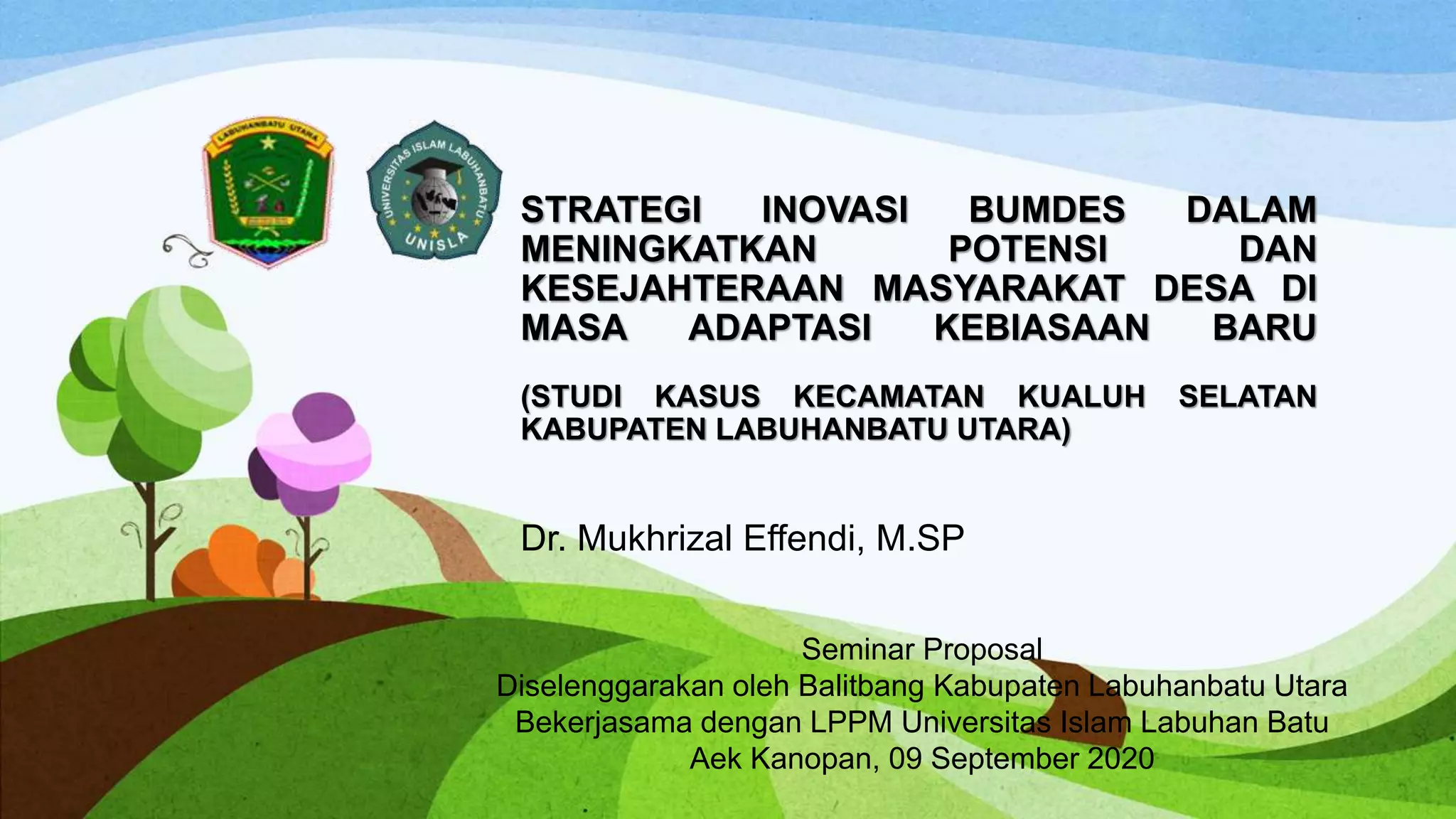 LABUHANBATU UTARA

UNIVERSITAS ISLAM LABUHANBATU
UNISLA

STRATEGI INOVASI BUMDES DALAM MENINGKATKAN POTENSI DAN KESEJAHTERAAN MASYARAKAT DESA DI MASA ADAPTASI KEBIASAAN BARU

(STUDI KASUS KECAMATAN KUALUH SELATAN KABUPATEN LABUHANBATU UTARA)

Dr. Mukhrizal Effendi, M.SP

Seminar Proposal
Diselenggarakan oleh Balitbang Kabupaten Labuhanbatu Utara
Bekerjasama dengan LPPM Universitas Islam Labuhan Batu
Aek Kanopan, 09 September 2020